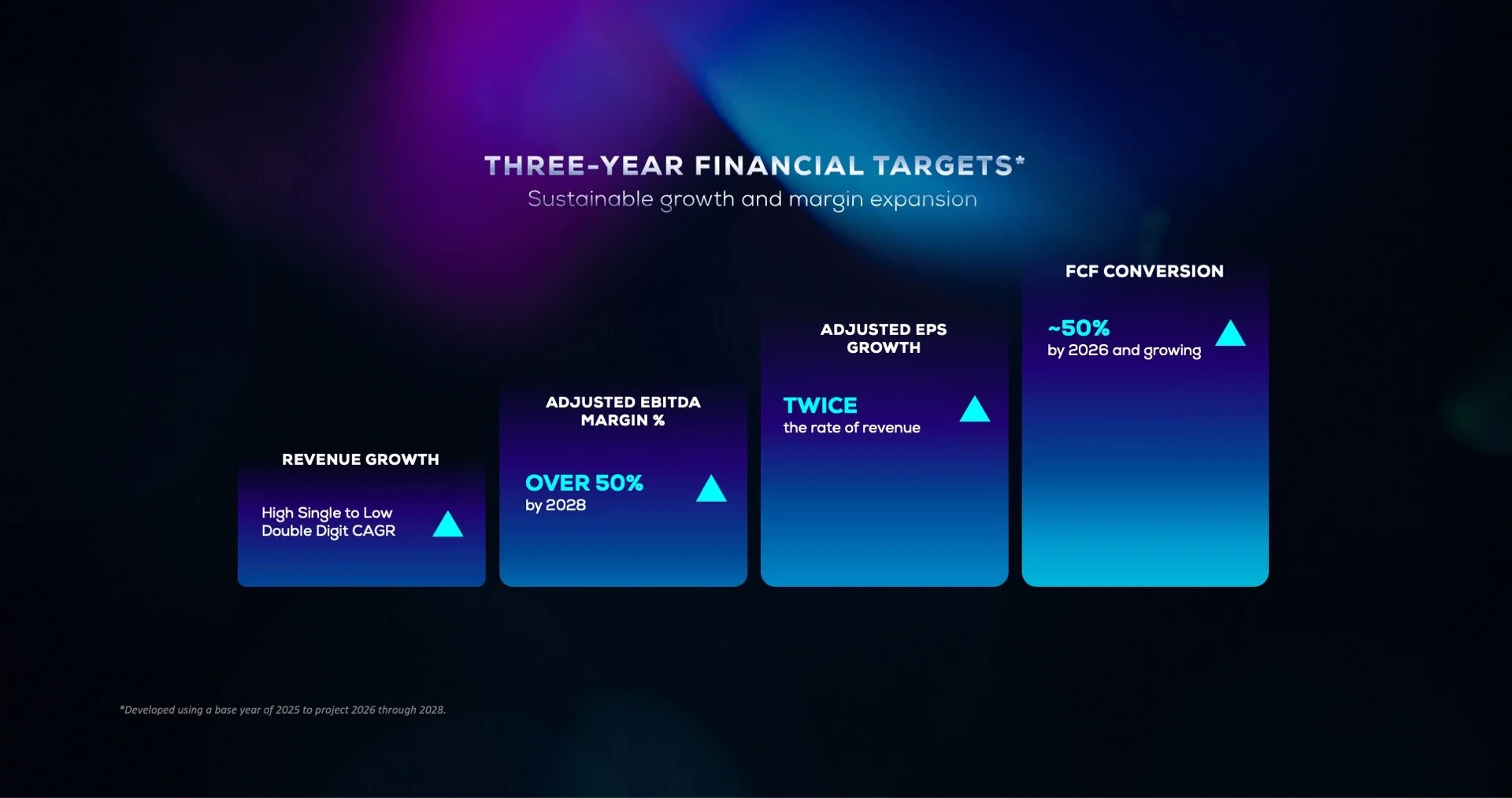 THREE-YEAR FINANCIAL TARGETS*
Sustainable growth and margin expansion

REVENUE GROWTH

High Single to Low Double Digit CAGR

ADJUSTED EBITDA MARGIN %

OVER 50%
by 2028

ADJUSTED EPS GROWTH

TWICE
the rate of revenue

FCF CONVERSION

~50%
by 2026 and growing

*Developed using a base year of 2025 to project 2026 through 2028.